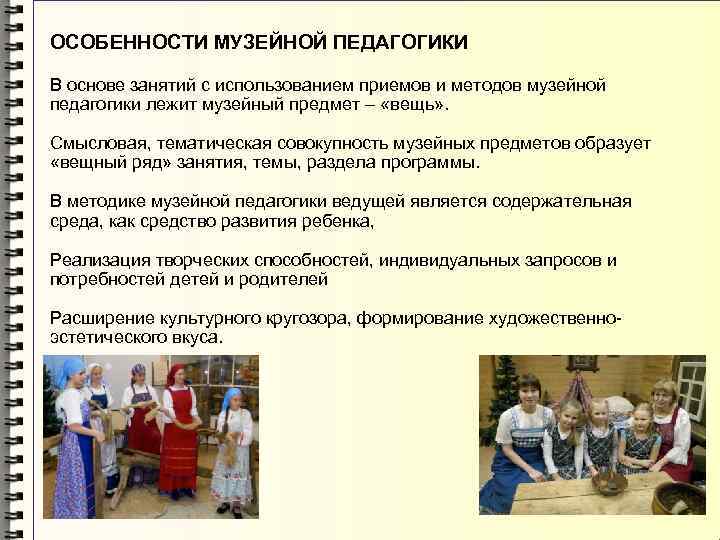 ОСОБЕННОСТИ МУЗЕЙНОЙ ПЕДАГОГИКИ

В основе занятий с использованием приемов и методов музейной педагогики лежит музейный предмет – «вещь».

Смысловая, тематическая совокупность музейных предметов образует «вещный ряд» занятия, темы, раздела программы.

В методике музейной педагогики ведущей является содержательная среда, как средство развития ребенка,

Реализация творческих способностей, индивидуальных запросов и потребностей детей и родителей

Расширение культурного кругозора, формирование художественно-эстетического вкуса.